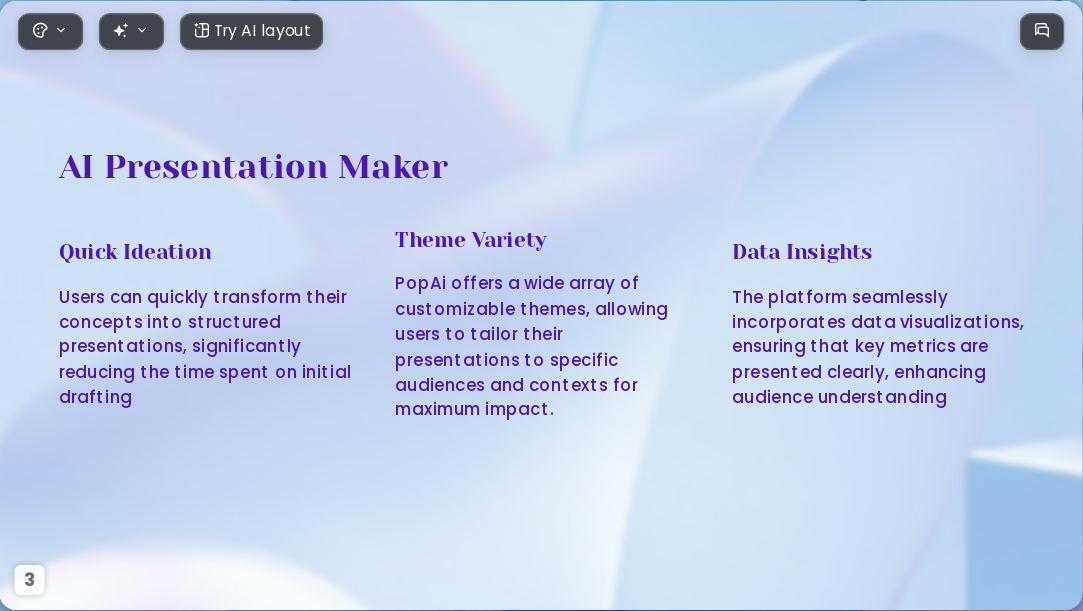 Try AI layout

AI Presentation Maker

Quick Ideation

Users can quickly transform their concepts into structured presentations, significantly reducing the time spent on initial drafting

Theme Variety

PopAi offers a wide array of customizable themes, allowing users to tailor their presentations to specific audiences and contexts for maximum impact.

Data Insights

The platform seamlessly incorporates data visualizations, ensuring that key metrics are presented clearly, enhancing audience understanding

3